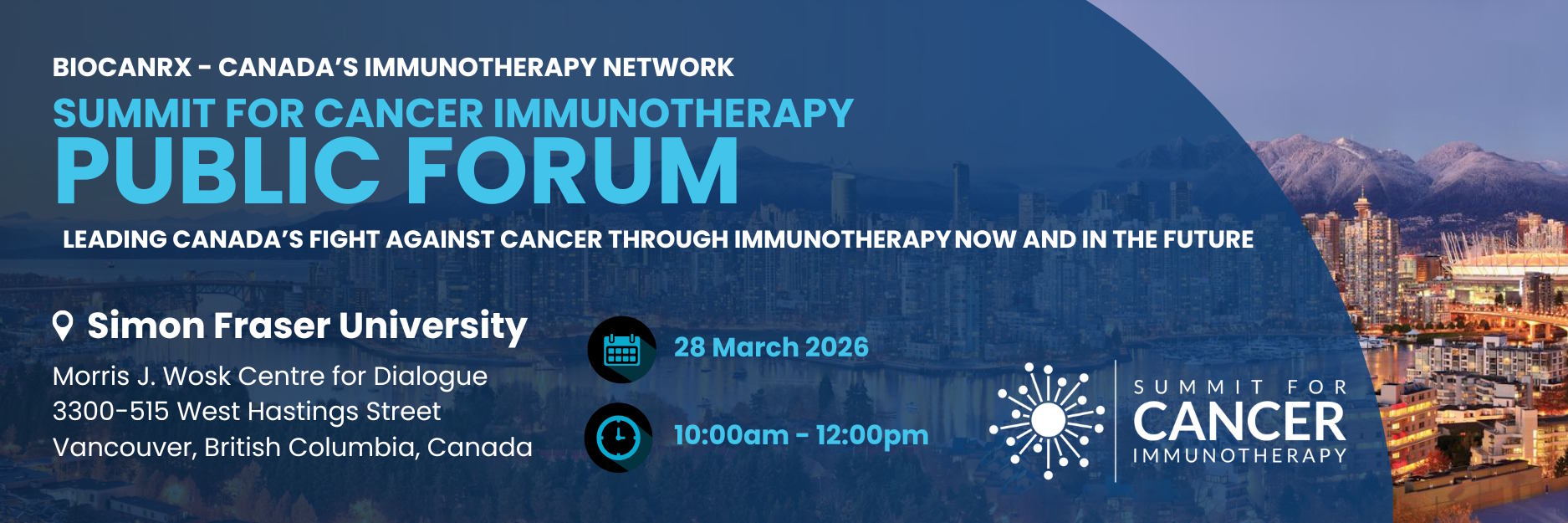 BIOCANRX - CANADA'S IMMUNOTHERAPY NETWORK
SUMMIT FOR CANCER IMMUNOTHERAPY
PUBLIC FORUM

LEADING CANADA'S FIGHT AGAINST CANCER THROUGH IMMUNOTHERAPY NOW AND IN THE FUTURE

Simon Fraser University
Morris J. Wosk Centre for Dialogue
3300-515 West Hastings Street
Vancouver, British Columbia, Canada

28 March 2026

10:00am - 12:00pm

SUMMIT FOR
CANCER
IMMUNOTHERAPY